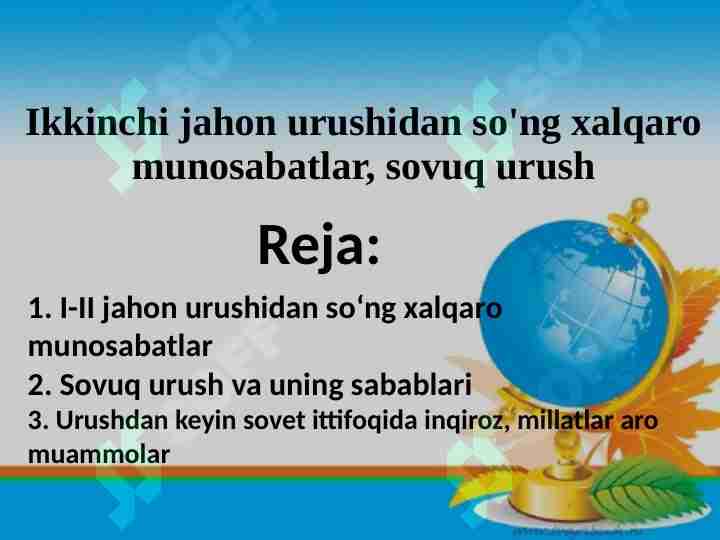 Ikkinchi jahon urushidan so'ng xalqaro munosabatlar, sovuq urush

Reja:

1. I-II jahon urushidan so‘ng xalqaro munosabatlar

2. Sovuq urush va uning sabablari

3. Urushdan keyin sovet ittifoqida inqiroz, millatlar aro muammolar